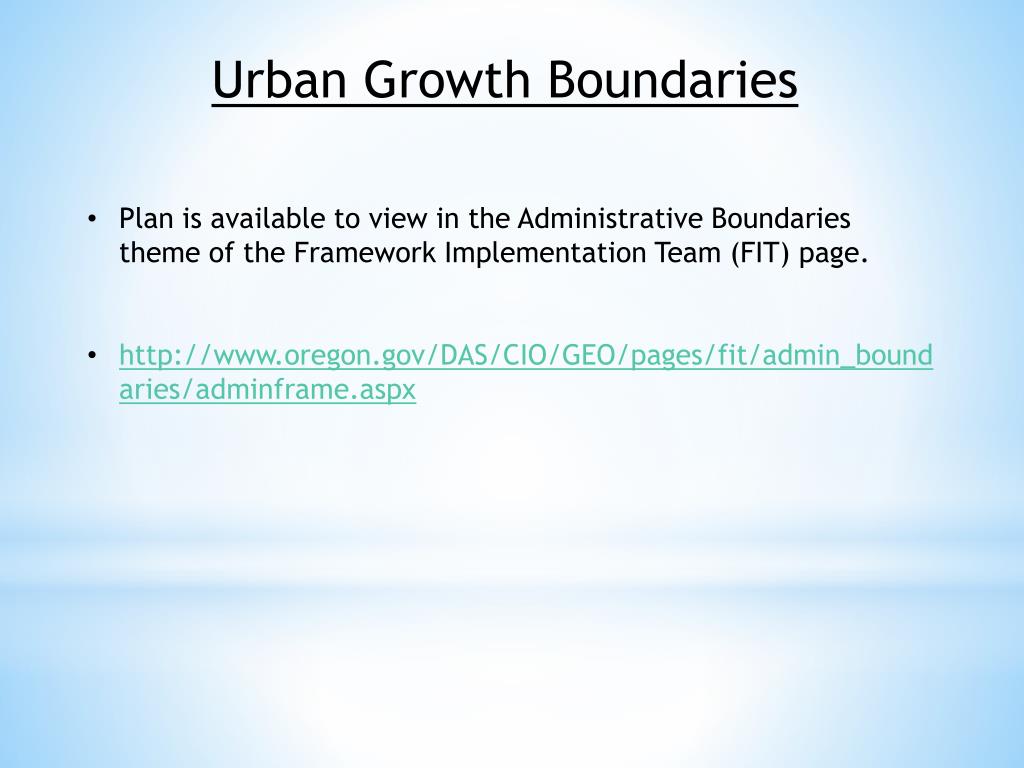 Urban Growth Boundaries

• Plan is available to view in the Administrative Boundaries theme of the Framework Implementation Team (FIT) page.

• http://www.oregon.gov/DAS/CIO/GEO/pages/fit/admin_boundaries/adminframe.aspx